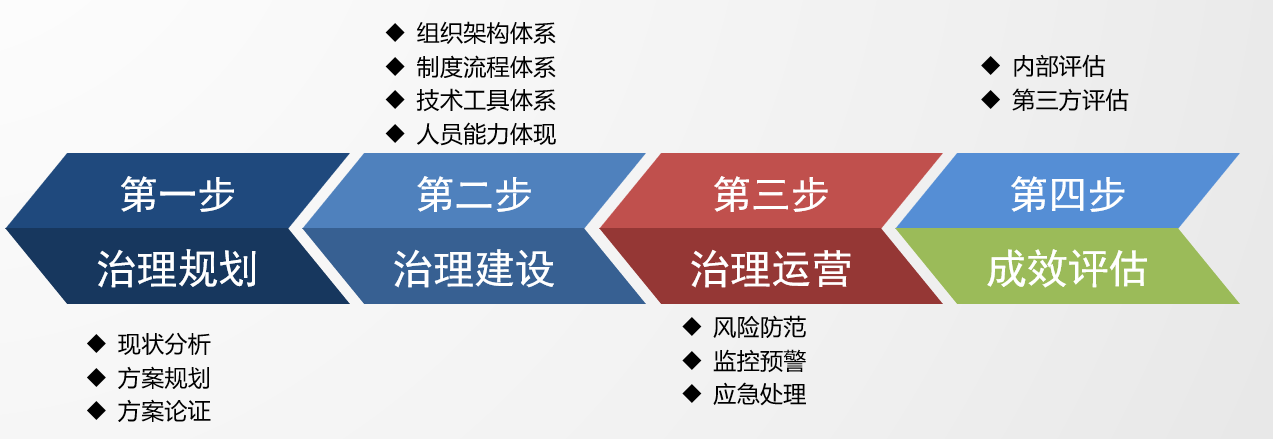 ◆ 组织架构体系
◆ 制度流程体系
◆ 技术工具体系
◆ 人员能力体现

◆ 内部评估
◆ 第三方评估

第一步
治理规划

第二步
治理建设

第三步
治理运营

第四步
成效评估

◆ 现状分析
◆ 方案规划
◆ 方案论证

◆ 风险防范
◆ 监控预警
◆ 应急处理